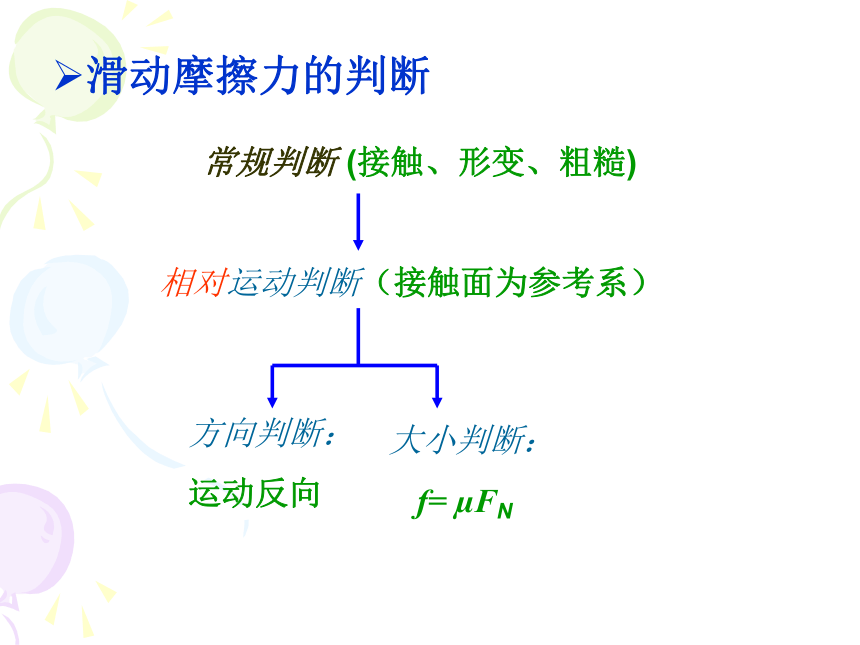 ➢滑动摩擦力的判断

常规判断 (接触、形变、粗糙)

相对运动判断（接触面为参考系）

方向判断：

运动反向

大小判断：

$f= \mu F_N$